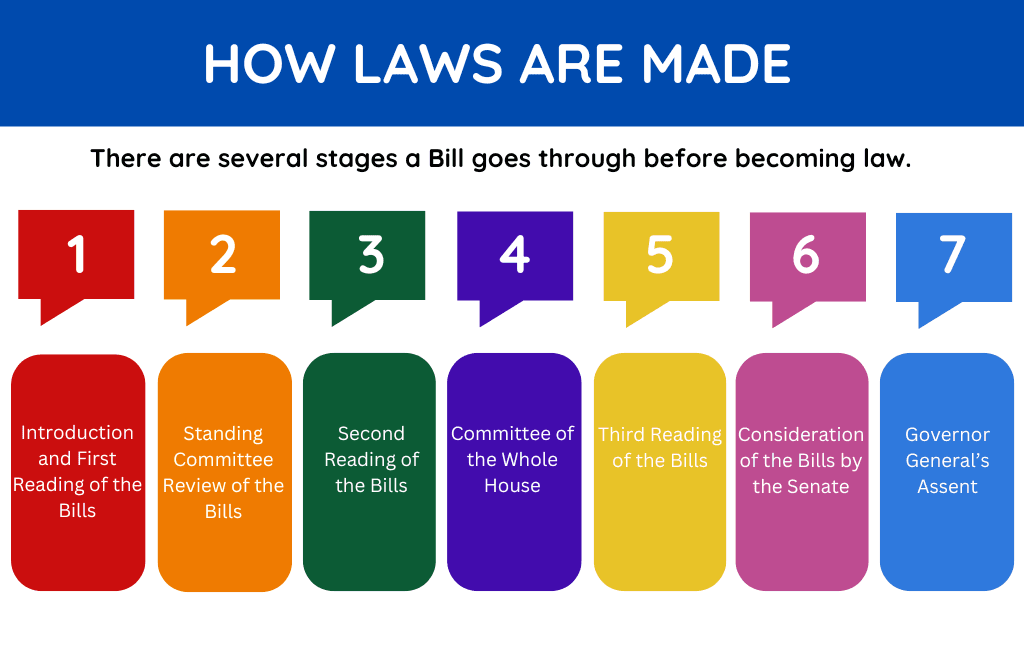 HOW LAWS ARE MADE

There are several stages a Bill goes through before becoming law.

1

2

3

4

5

6

7

Introduction and First Reading of the Bills

Standing Committee Review of the Bills

Second Reading of the Bills

Committee of the Whole House

Third Reading of the Bills

Consideration of the Bills by the Senate

Governor General's Assent